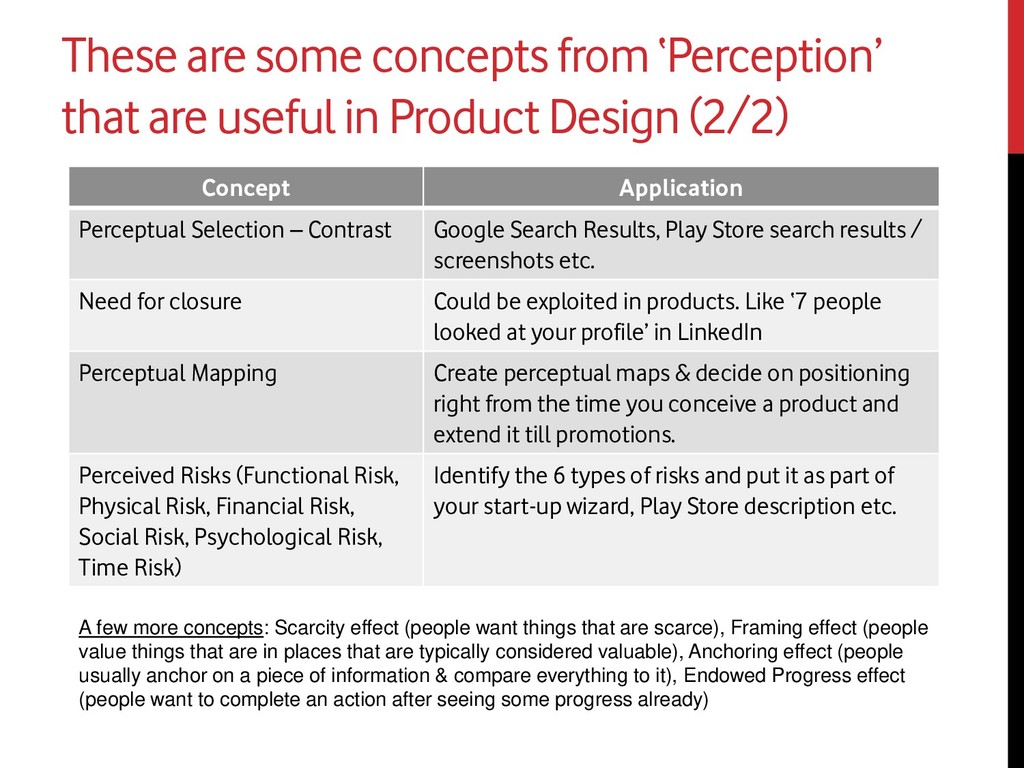 These are some concepts from 'Perception' that are useful in Product Design (2/2)

| Concept | Application |
|---|---|
| Perceptual Selection – Contrast | Google Search Results, Play Store search results / screenshots etc. |
| Need for closure | Could be exploited in products. Like '7 people looked at your profile' in LinkedIn |
| Perceptual Mapping | Create perceptual maps & decide on positioning right from the time you conceive a product and extend it till promotions. |
| Perceived Risks (Functional Risk, Physical Risk, Financial Risk, Social Risk, Psychological Risk, Time Risk) | Identify the 6 types of risks and put it as part of your start-up wizard, Play Store description etc. |

A few more concepts: Scarcity effect (people want things that are scarce), Framing effect (people value things that are in places that are typically considered valuable), Anchoring effect (people usually anchor on a piece of information & compare everything to it), Endowed Progress effect (people want to complete an action after seeing some progress already)